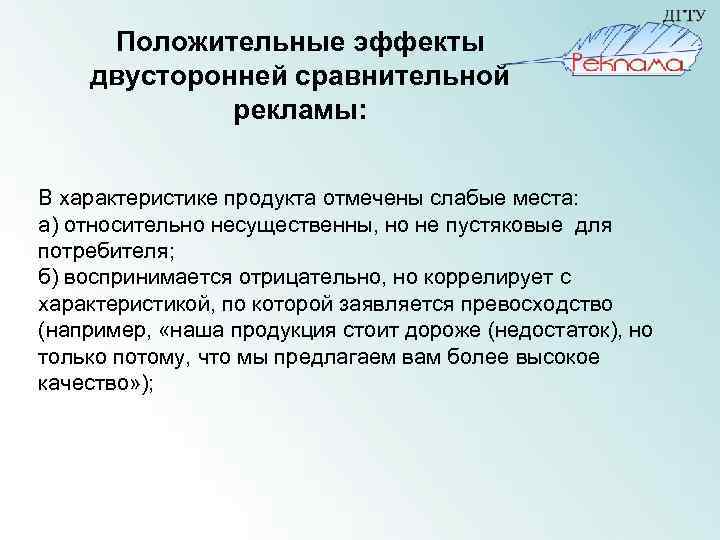 ДГТУ
Реклама

Положительные эффекты двусторонней сравнительной рекламы:

В характеристике продукта отмечены слабые места:
а) относительно несущественны, но не пустяковые для потребителя;
б) воспринимается отрицательно, но коррелирует с характеристикой, по которой заявляется превосходство (например, «наша продукция стоит дороже (недостаток), но только потому, что мы предлагаем вам более высокое качество»);